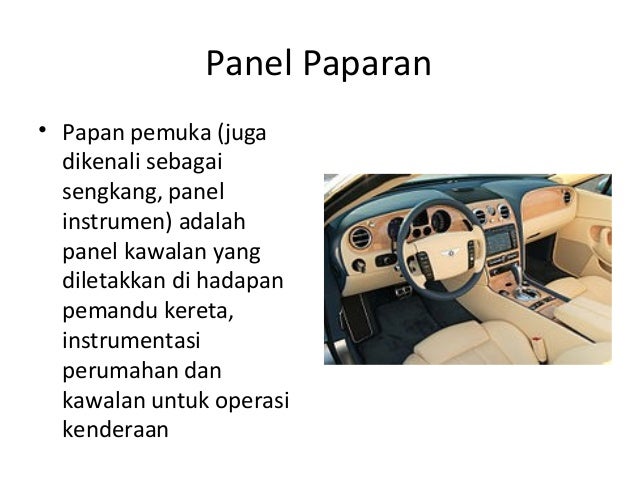 Panel Paparan

• Papan pemuka (juga dikenali sebagai sengkang, panel instrumen) adalah panel kawalan yang diletakkan di hadapan pemandu kereta, instrumentasi perumahan dan kawalan untuk operasi kenderaan